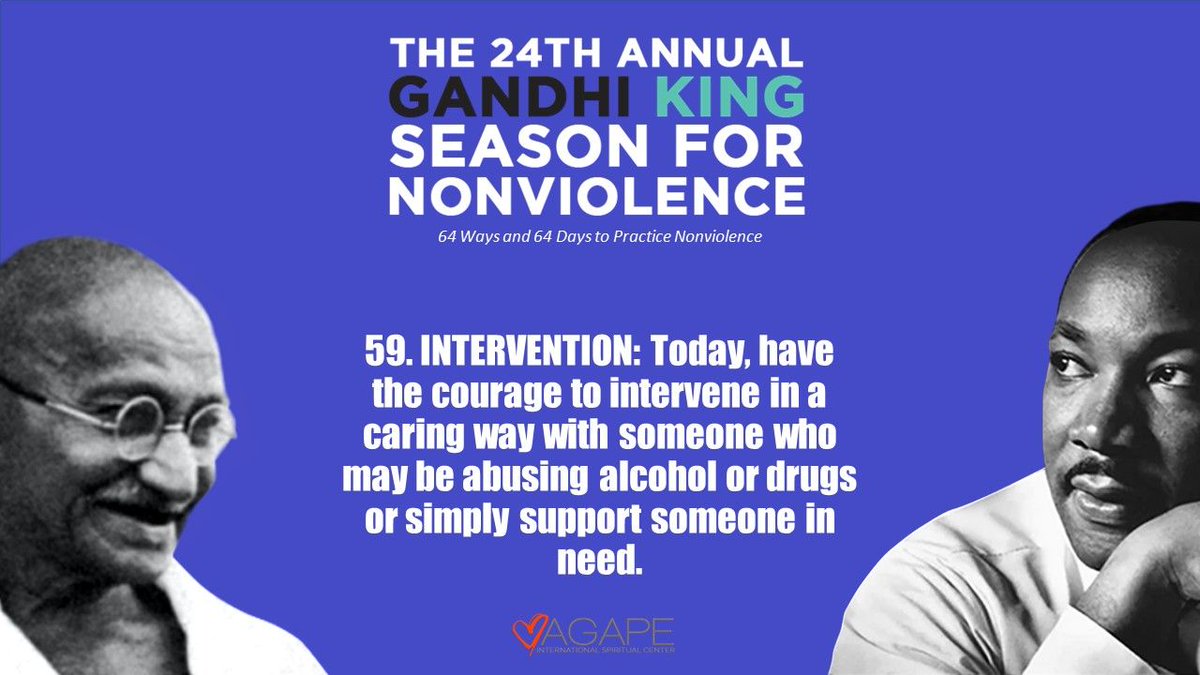 THE 24TH ANNUAL
GANDHI KING
SEASON FOR
NONVIOLENCE

64 Ways and 64 Days to Practice Nonviolence

59. INTERVENTION: Today, have the courage to intervene in a caring way with someone who may be abusing alcohol or drugs or simply support someone in need.

AGAPE
INTERNATIONAL SPIRITUAL CENTER